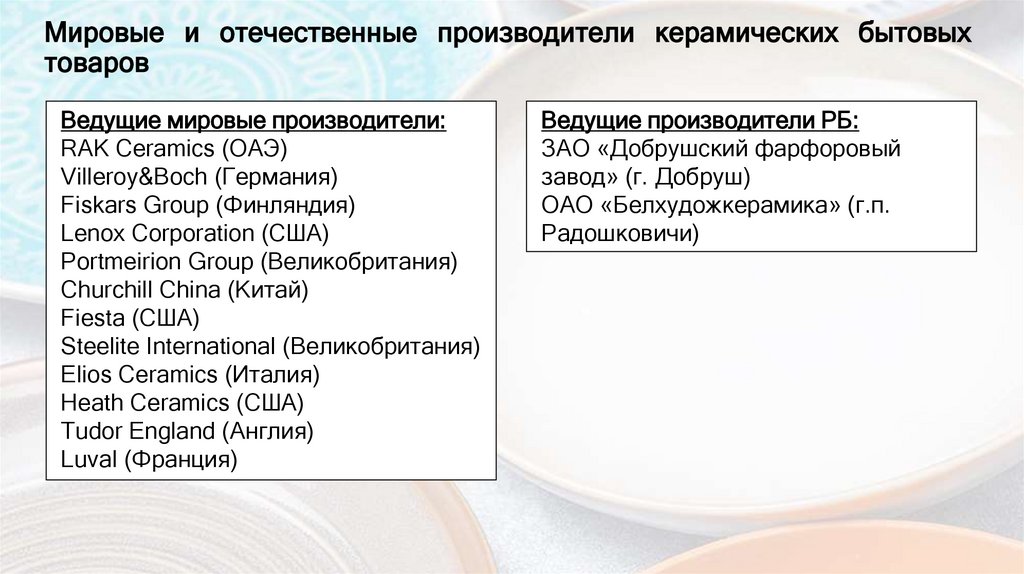 Мировые и отечественные производители керамических бытовых товаров

Ведущие мировые производители:
RAK Ceramics (ОАЭ)
Villeroy&Boch (Германия)
Fiskars Group (Финляндия)
Lenox Corporation (США)
Portmeirion Group (Великобритания)
Churchill China (Китай)
Fiesta (США)
Steelite International (Великобритания)
Elios Ceramics (Италия)
Heath Ceramics (США)
Tudor England (Англия)
Luval (Франция)

Ведущие производители РБ:
ЗАО «Добрушский фарфоровый завод» (г. Добруш)
ОАО «Белхудожкерамика» (г.п. Радошковичи)